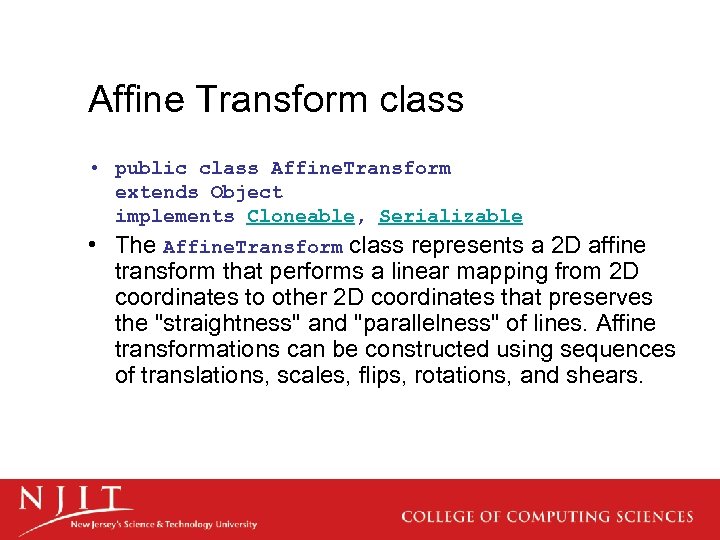 Affine Transform class

• public class AffineTransform
extends Object
implements Cloneable, Serializable

• The AffineTransform class represents a 2D affine transform that performs a linear mapping from 2D coordinates to other 2D coordinates that preserves the "straightness" and "parallelness" of lines. Affine transformations can be constructed using sequences of translations, scales, flips, rotations, and shears.

NJIT
New Jersey's Science & Technology University

COLLEGE OF COMPUTING SCIENCES